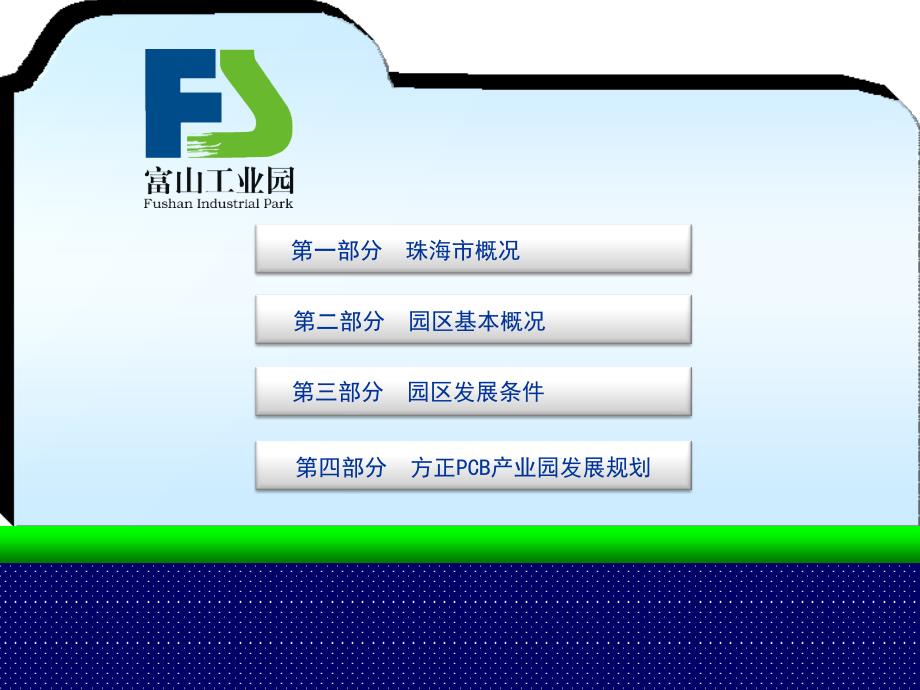 FS
富山工业园
Fushan Industrial Park

第一部分　珠海市概况

第二部分　园区基本概况

第三部分　园区发展条件

第四部分　方正PCB产业园发展规划